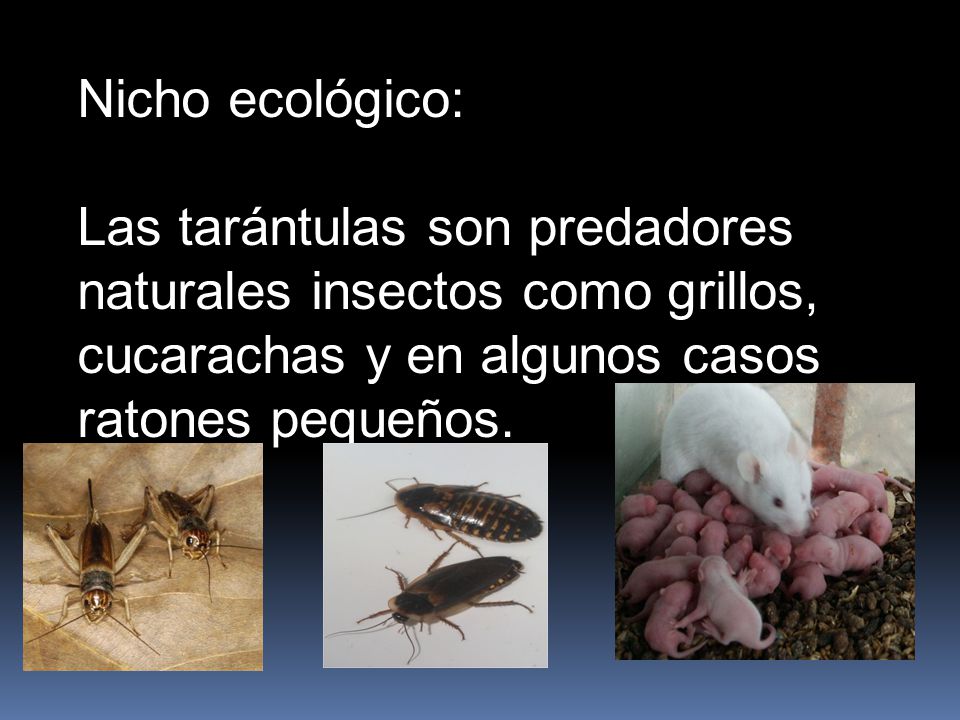 Nicho ecológico:

Las tarántulas son predadores naturales insectos como grillos, cucarachas y en algunos casos ratones pequeños.